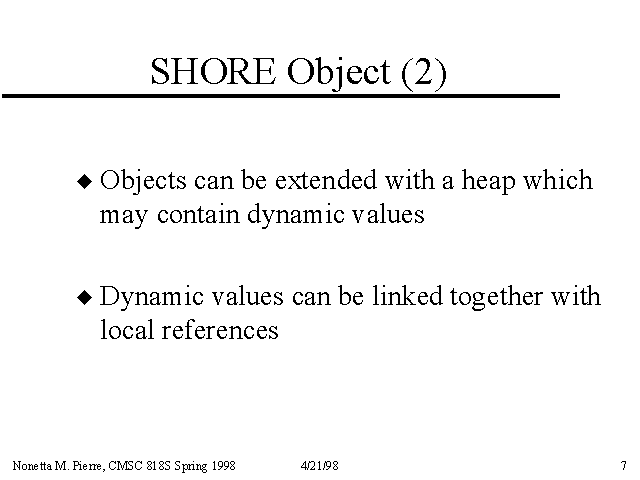 SHORE Object (2)

◆ Objects can be extended with a heap which may contain dynamic values

◆ Dynamic values can be linked together with local references

Nonetta M. Pierre, CMSC 818S Spring 1998 4/21/98 7